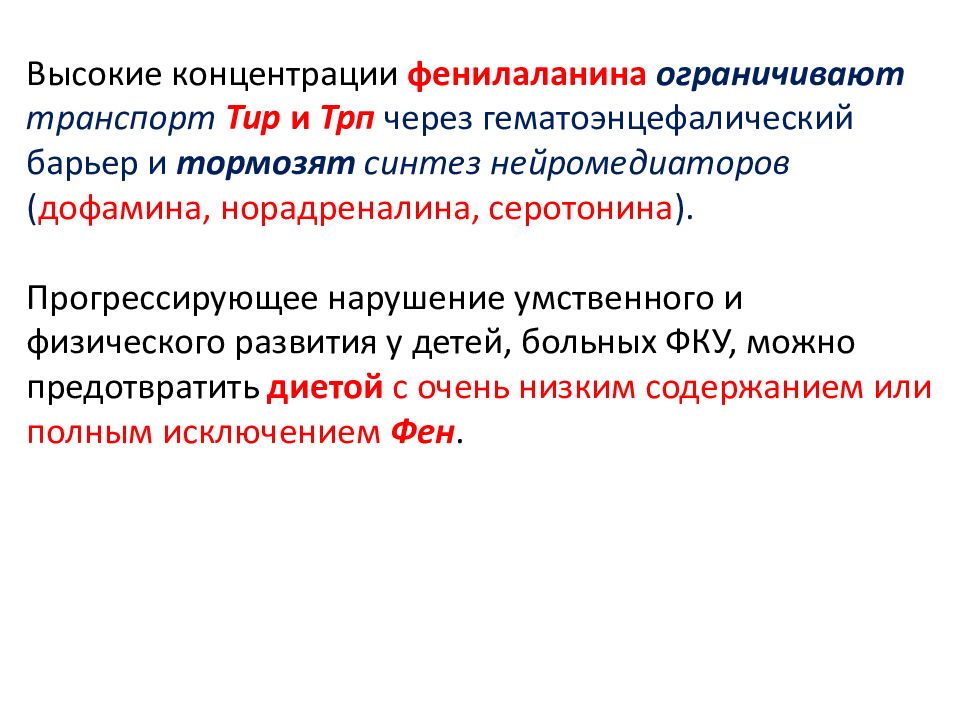 Высокие концентрации фенилаланина ограничивают транспорт Тир и Трп через гематоэнцефалический барьер и тормозят синтез нейромедиаторов (дофамина, норадреналина, серотонина).

Прогрессирующее нарушение умственного и физического развития у детей, больных ФКУ, можно предотвратить диетой с очень низким содержанием или полным исключением Фен.